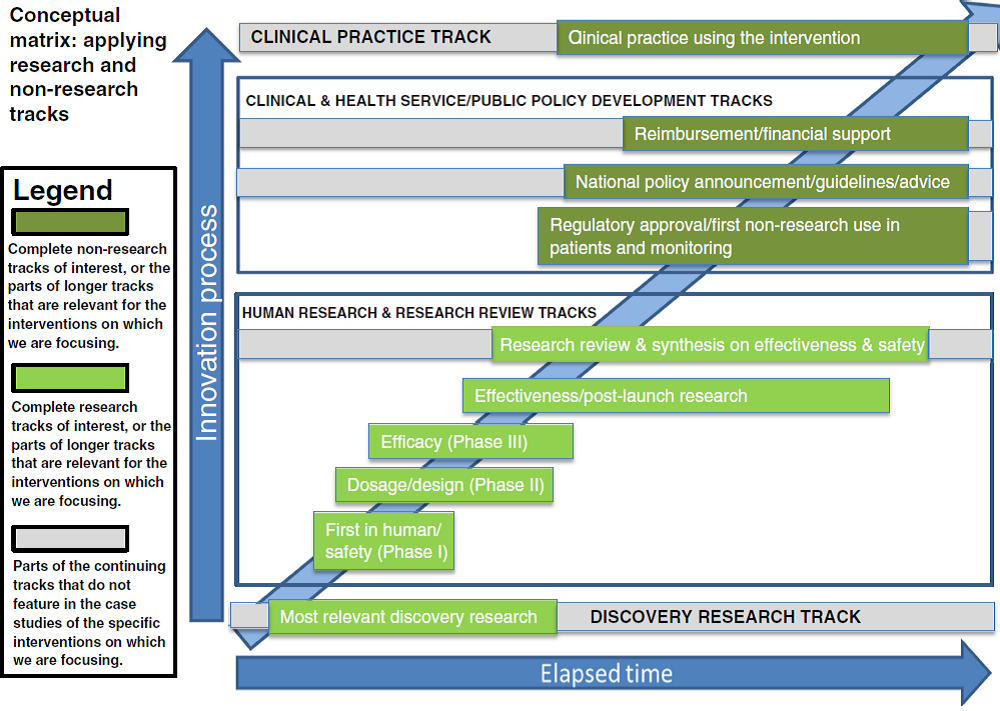 Conceptual matrix: applying research and non-research tracks

Legend

Complete non-research tracks of interest, or the parts of longer tracks that are relevant for the interventions on which we are focusing.

Complete research tracks of interest, or the parts of longer tracks that are relevant for the interventions on which we are focusing.

Parts of the continuing tracks that do not feature in the case studies of the specific interventions on which we are focusing.

Innovation process

CLINICAL PRACTICE TRACK

Clinical practice using the intervention

CLINICAL & HEALTH SERVICE/PUBLIC POLICY DEVELOPMENT TRACKS

Reimbursement/financial support

National policy announcement/guidelines/advice

Regulatory approval/first non-research use in patients and monitoring

HUMAN RESEARCH & RESEARCH REVIEW TRACKS

Research review & synthesis on effectiveness & safety

Effectiveness/post-launch research

Efficacy (Phase III)

Dosage/design (Phase II)

First in human/ safety (Phase I)

Most relevant discovery research

DISCOVERY RESEARCH TRACK

Elapsed time